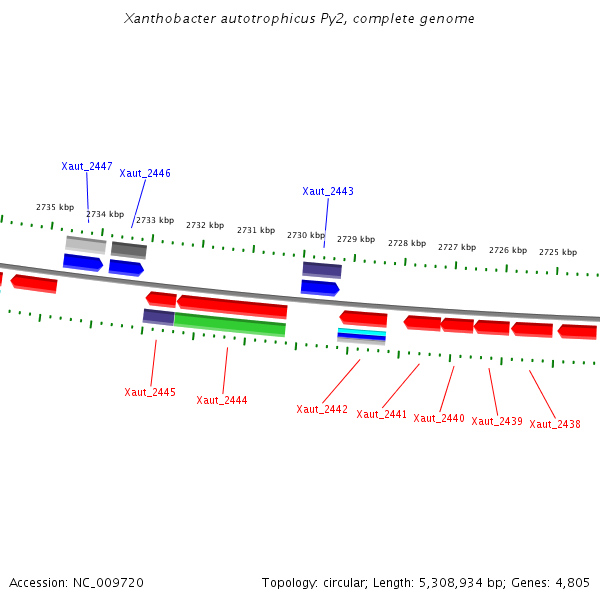 Xanthobacter autotrophicus Py2, complete genome

Xaut_2447
Xaut_2446
Xaut_2443

2735 kbp
2734 kbp
2733 kbp
2732 kbp
2731 kbp
2730 kbp
2729 kbp
2728 kbp
2727 kbp
2726 kbp
2725 kbp

Xaut_2445
Xaut_2444
Xaut_2442
Xaut_2441
Xaut_2440
Xaut_2439
Xaut_2438

Accession: NC_009720

Topology: circular; Length: 5,308,934 bp; Genes: 4,805